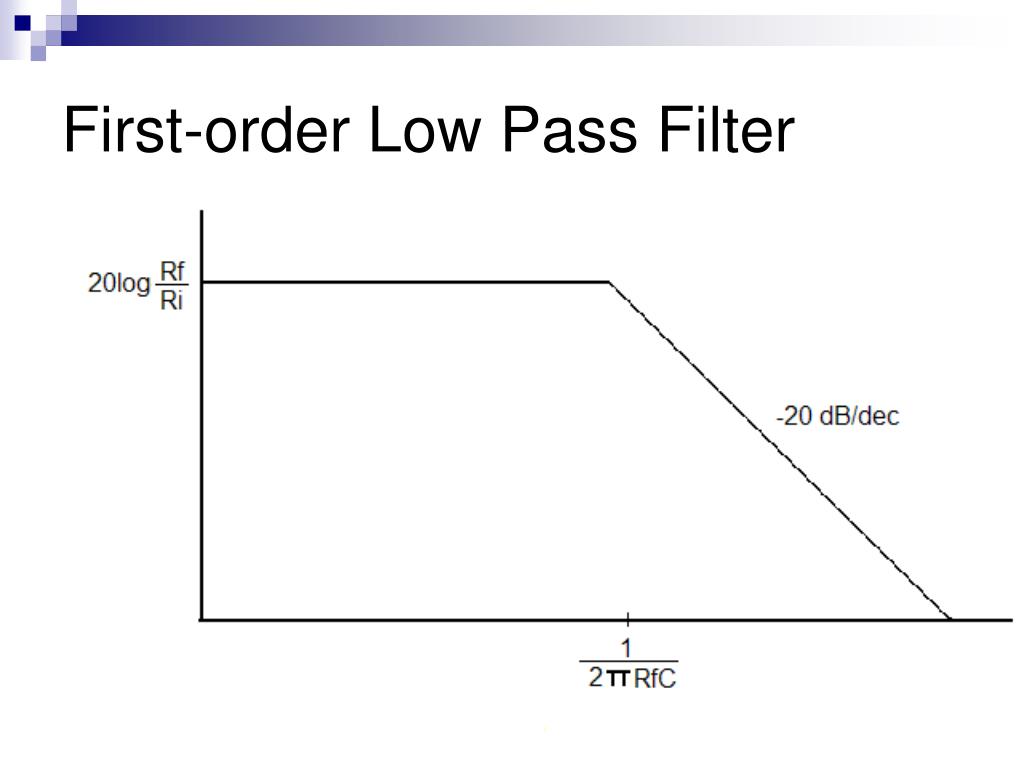 First-order Low Pass Filter

$20\log\frac{Rf}{Ri}$

-20 dB/dec

$\frac{1}{2\pi RfC}$